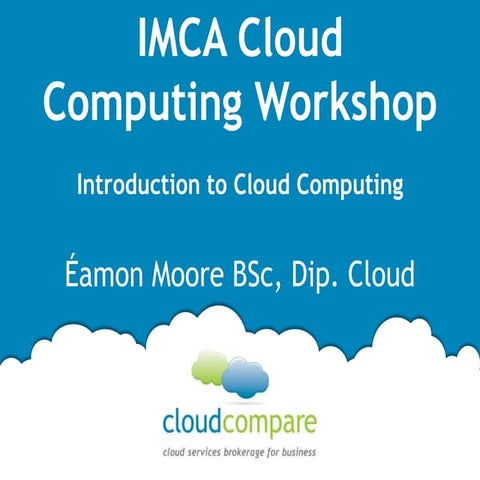 IMCA Cloud Computing Workshop

Introduction to Cloud Computing

Éamon Moore BSc, Dip. Cloud

cloudcompare

cloud services brokerage for business